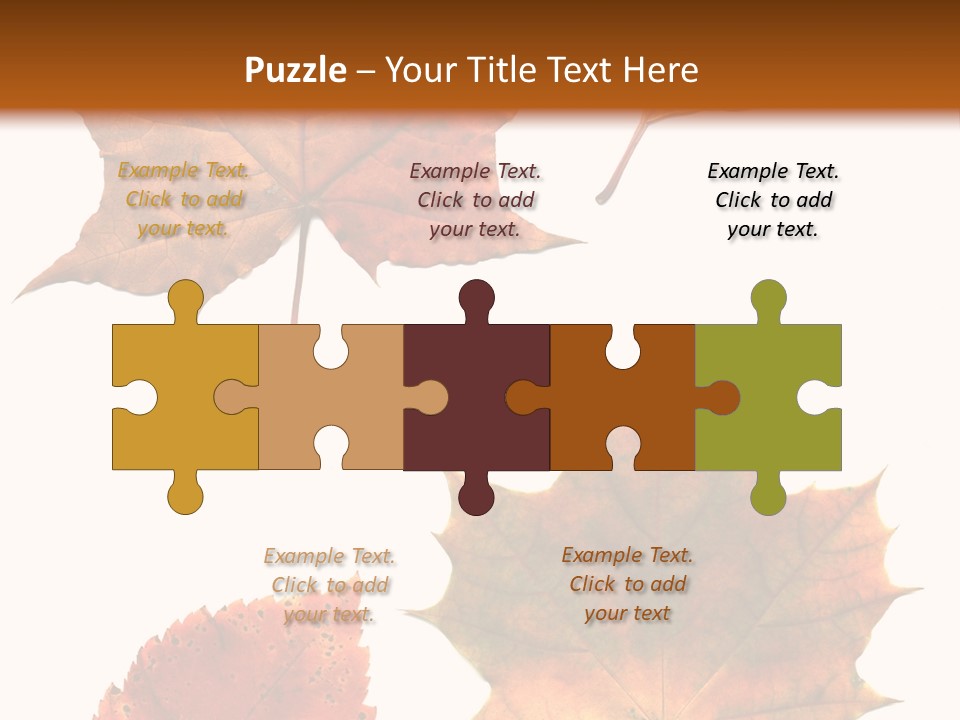 Puzzle – Your Title Text Here

Example Text. Click to add your text.

Example Text. Click to add your text.

Example Text. Click to add your text.

Example Text. Click to add your text.

Example Text. Click to add your text